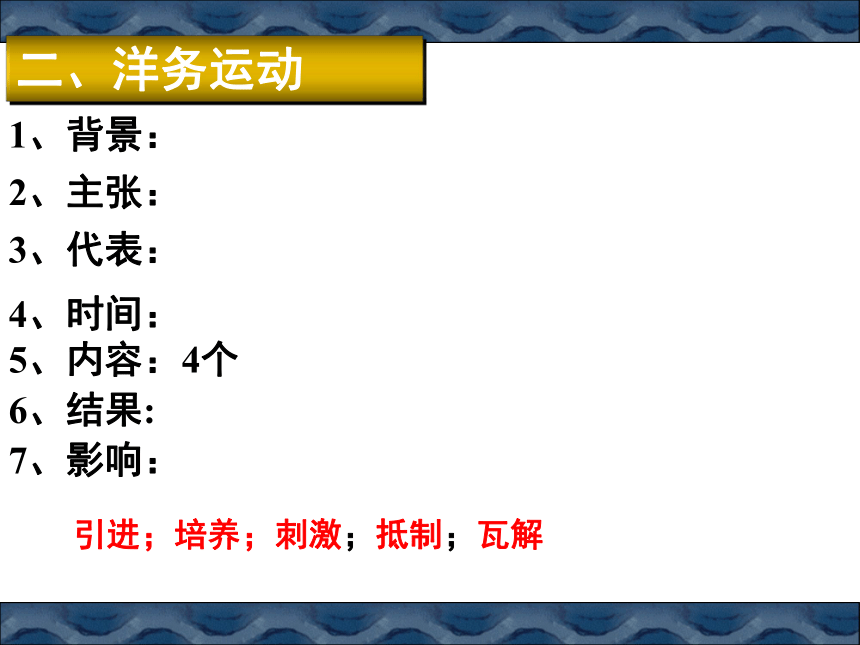 二、洋务运动

1、背景：

2、主张：

3、代表：

4、时间：

5、内容：4个

6、结果:

7、影响：

引进；培养；刺激；抵制；瓦解